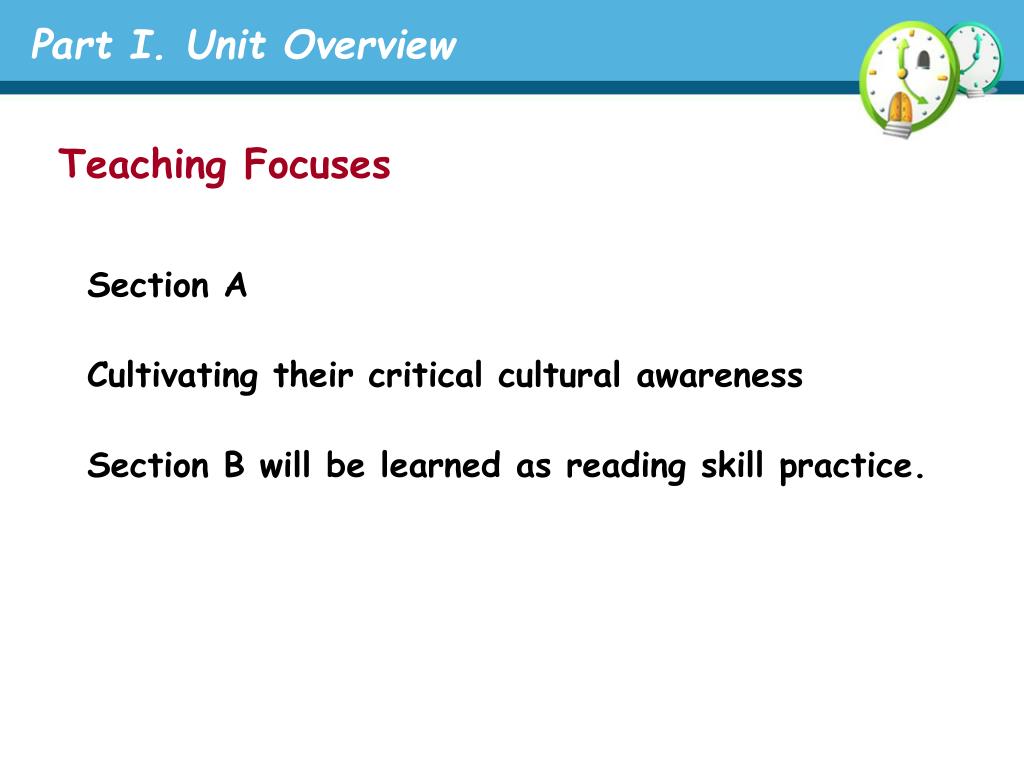 Part I. Unit Overview

Teaching Focuses

Section A

Cultivating their critical cultural awareness

Section B will be learned as reading skill practice.